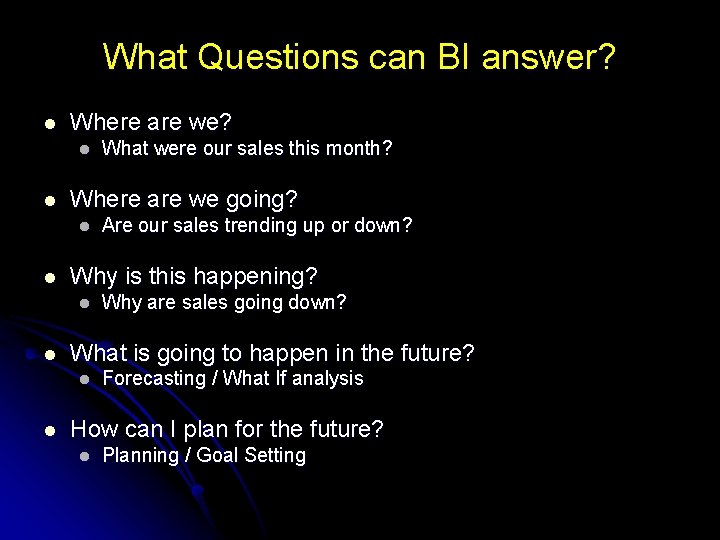 What Questions can BI answer?

- Where are we?
  - What were our sales this month?

- Where are we going?
  - Are our sales trending up or down?

- Why is this happening?
  - Why are sales going down?

- What is going to happen in the future?
  - Forecasting / What If analysis

- How can I plan for the future?
  - Planning / Goal Setting